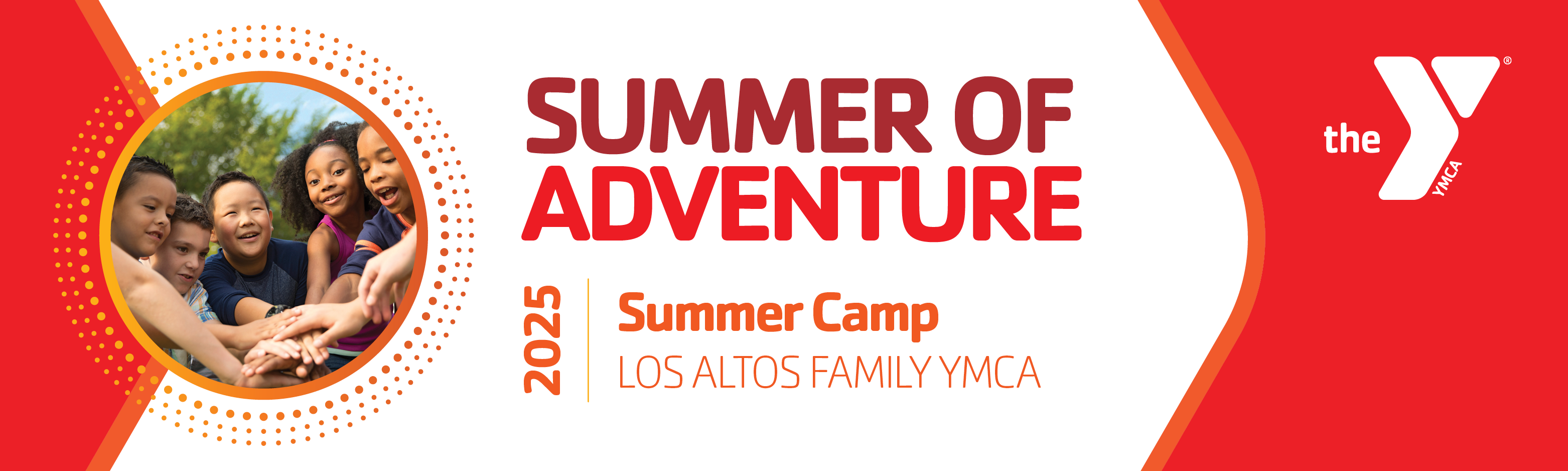 SUMMER OF ADVENTURE

2025

Summer Camp
LOS ALTOS FAMILY YMCA

the Y® YMCA